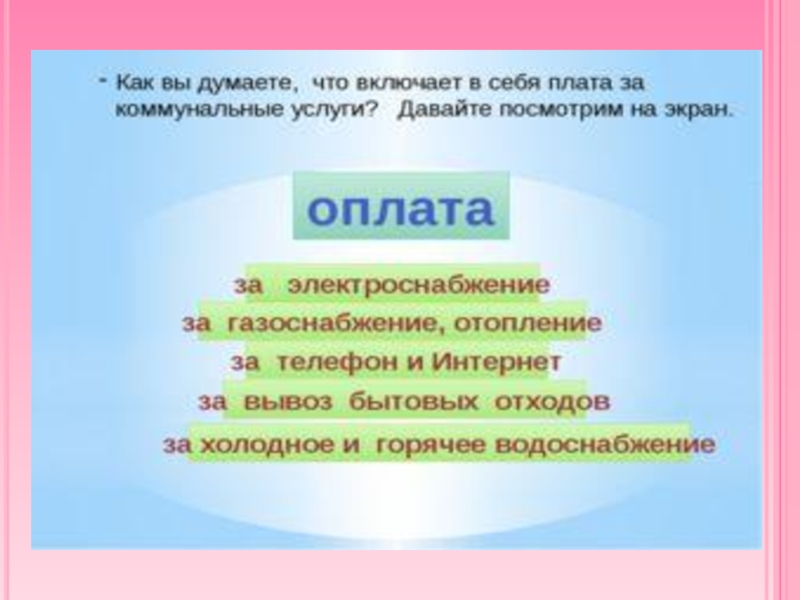 - Как вы думаете, что включает в себя плата за коммунальные услуги? Давайте посмотрим на экран.

оплата

за электроснабжение
за газоснабжение, отопление
за телефон и Интернет
за вывоз бытовых отходов
за холодное и горячее водоснабжение